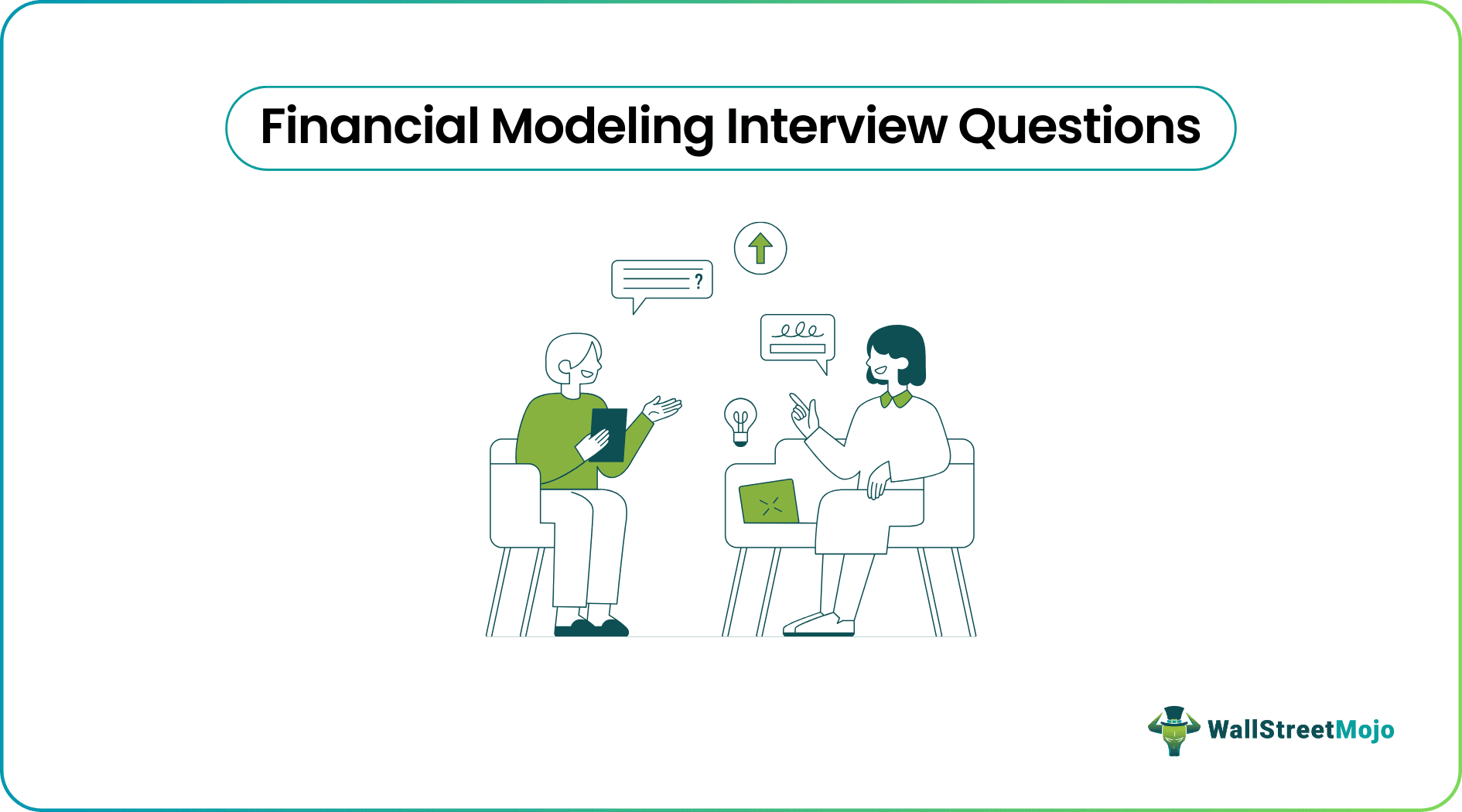 Financial Modeling Interview Questions

?

WallStreetMojo